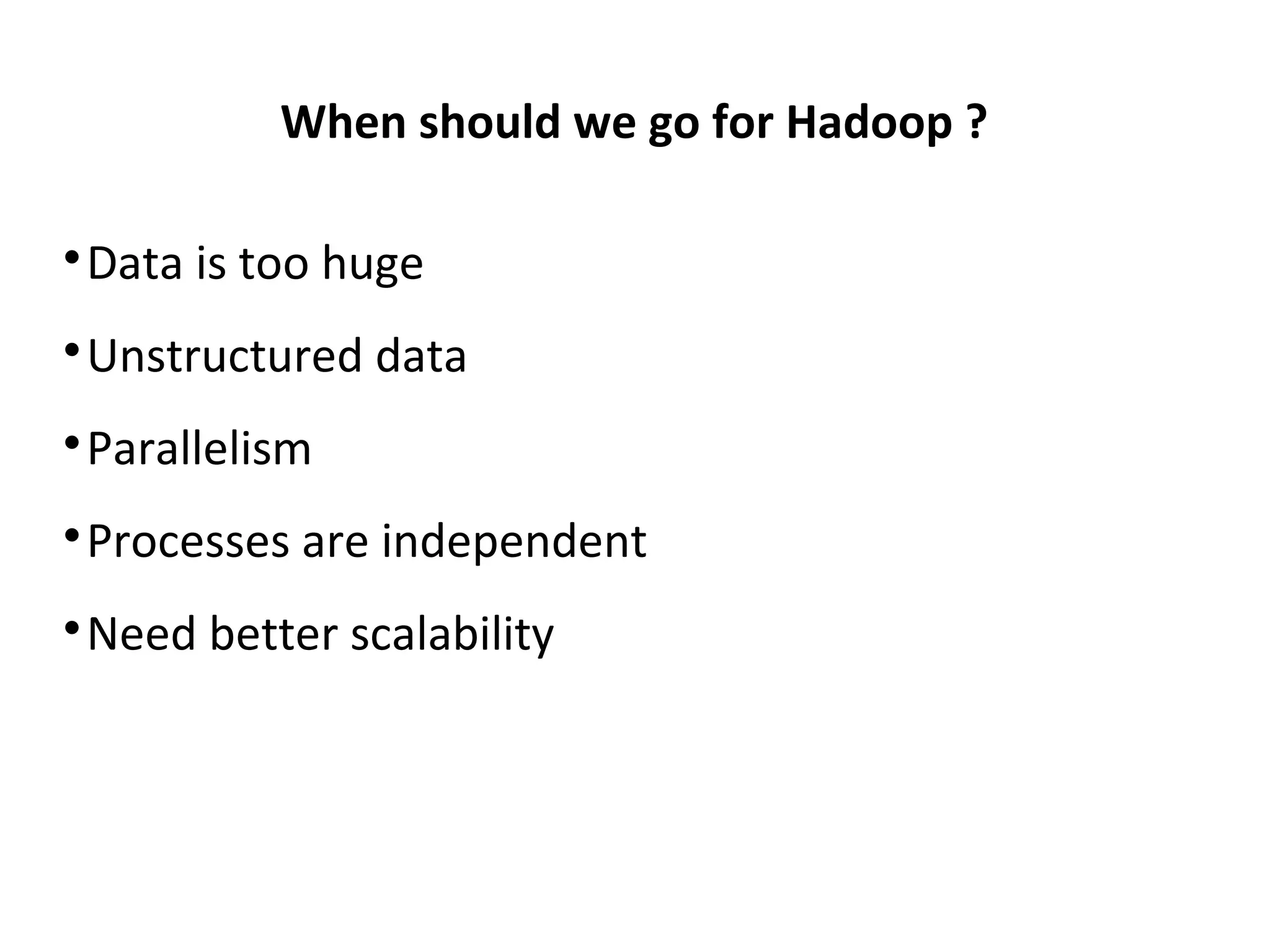 When should we go for Hadoop ?

• Data is too huge

• Unstructured data

• Parallelism

• Processes are independent

• Need better scalability